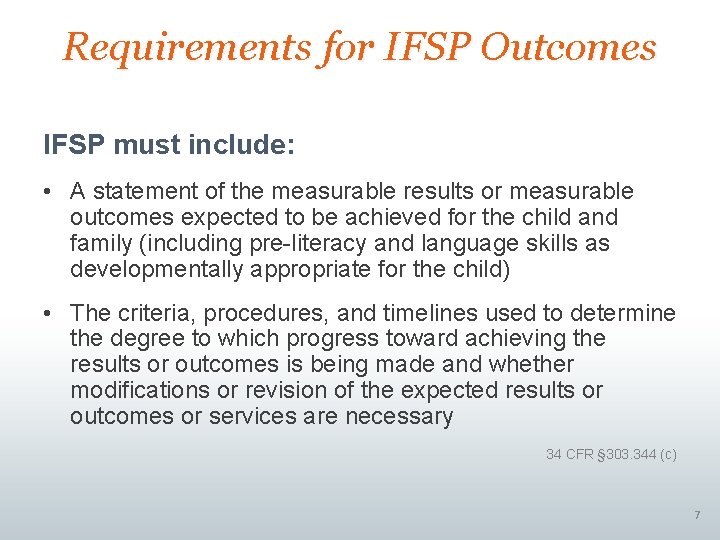 Requirements for IFSP Outcomes

IFSP must include:

• A statement of the measurable results or measurable outcomes expected to be achieved for the child and family (including pre-literacy and language skills as developmentally appropriate for the child)

• The criteria, procedures, and timelines used to determine the degree to which progress toward achieving the results or outcomes is being made and whether modifications or revision of the expected results or outcomes or services are necessary

34 CFR §303.344 (c)

7